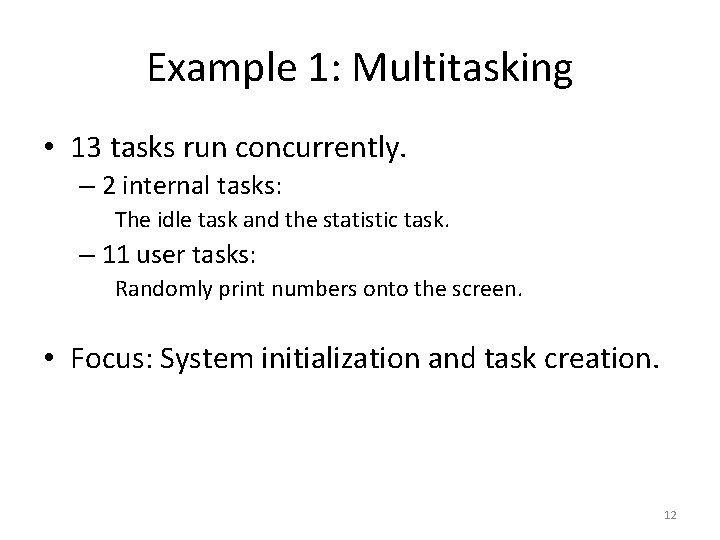 Example 1: Multitasking

• 13 tasks run concurrently.
– 2 internal tasks:
The idle task and the statistic task.
– 11 user tasks:
Randomly print numbers onto the screen.

• Focus: System initialization and task creation.

12